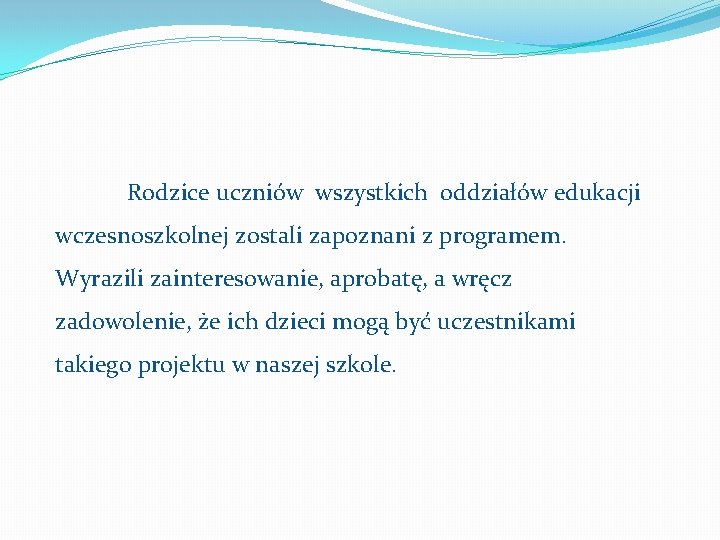 Rodzice uczniów wszystkich oddziałów edukacji wczesnoszkolnej zostali zapoznani z programem. Wyrazili zainteresowanie, aprobatę, a wręcz zadowolenie, że ich dzieci mogą być uczestnikami takiego projektu w naszej szkole.